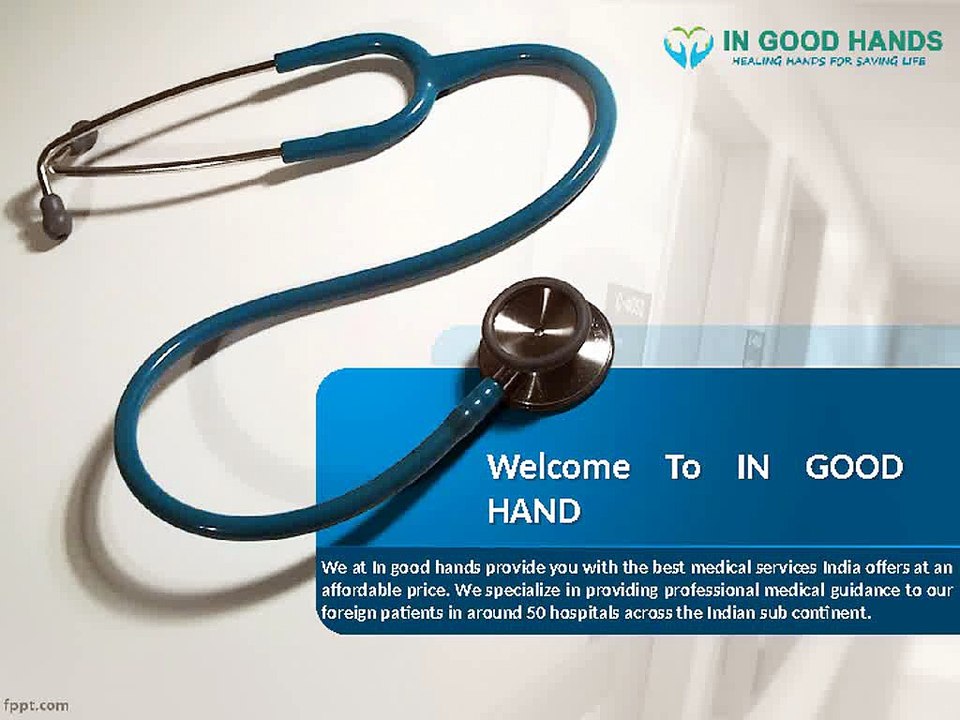 IN GOOD HANDS
HEALING HANDS FOR SAVING LIFE

Welcome To IN GOOD HAND

We at In good hands provide you with the best medical services India offers at an affordable price. We specialize in providing professional medical guidance to our foreign patients in around 50 hospitals across the Indian sub continent.

fppt.com